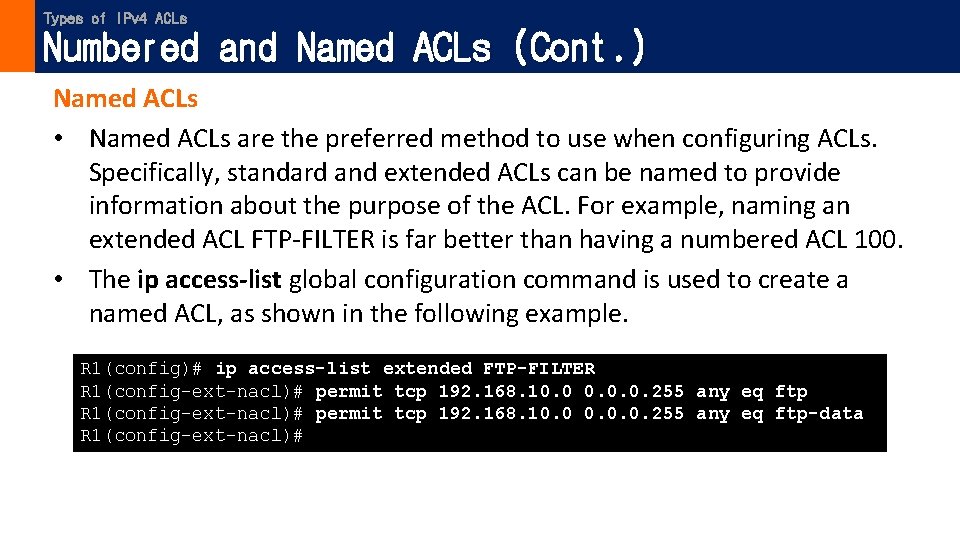 Types of IPv4 ACLs
Numbered and Named ACLs (Cont.)

Named ACLs

• Named ACLs are the preferred method to use when configuring ACLs. Specifically, standard and extended ACLs can be named to provide information about the purpose of the ACL. For example, naming an extended ACL FTP-FILTER is far better than having a numbered ACL 100.
• The ip access-list global configuration command is used to create a named ACL, as shown in the following example.

R1(config)# ip access-list extended FTP-FILTER
R1(config-ext-nacl)# permit tcp 192.168.10.0 0.0.0.255 any eq ftp
R1(config-ext-nacl)# permit tcp 192.168.10.0 0.0.0.255 any eq ftp-data
R1(config-ext-nacl)#